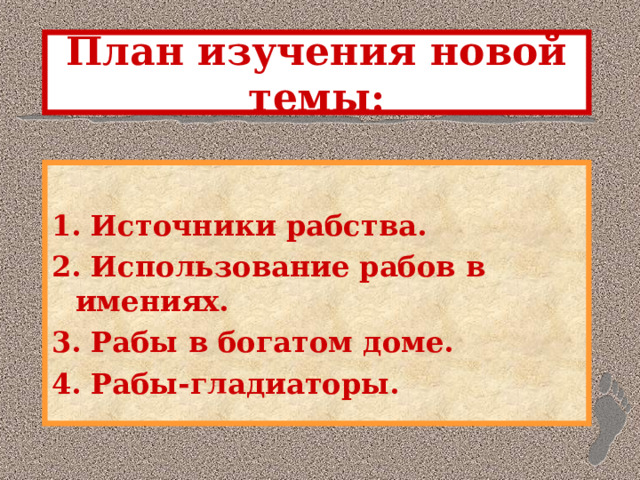 План изучения новой темы:

1. Источники рабства.
2. Использование рабов в имениях.
3. Рабы в богатом доме.
4. Рабы-гладиаторы.